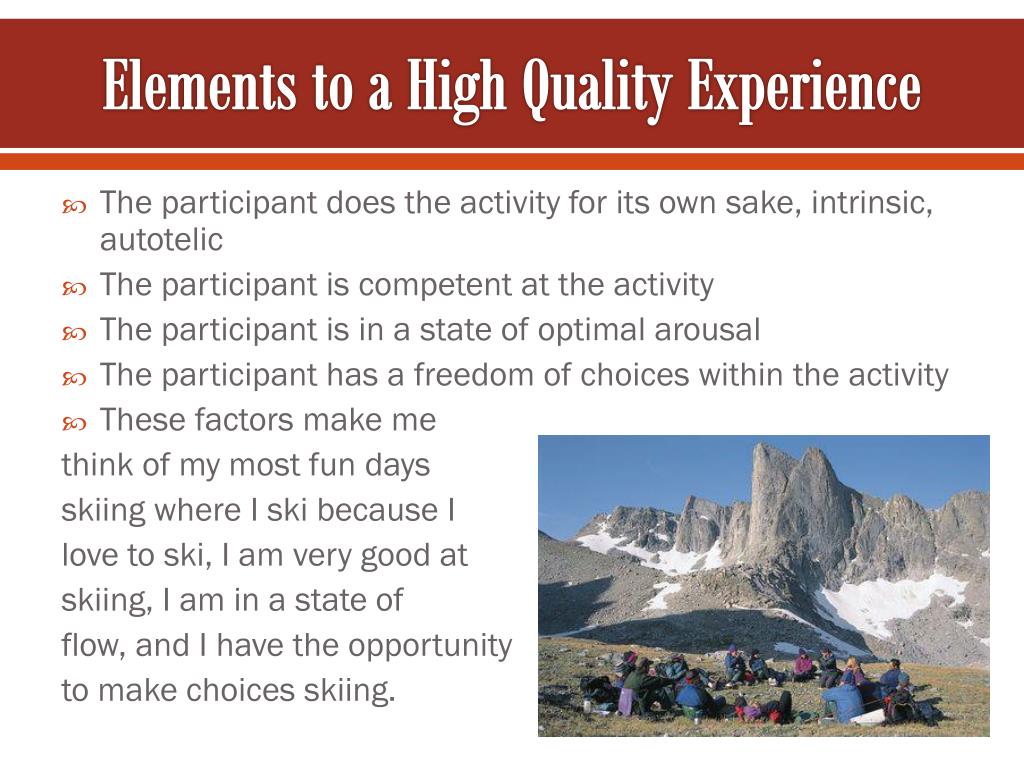 Elements to a High Quality Experience

The participant does the activity for its own sake, intrinsic, autotelic

The participant is competent at the activity

The participant is in a state of optimal arousal

The participant has a freedom of choices within the activity

These factors make me think of my most fun days skiing where I ski because I love to ski, I am very good at skiing, I am in a state of flow, and I have the opportunity to make choices skiing.